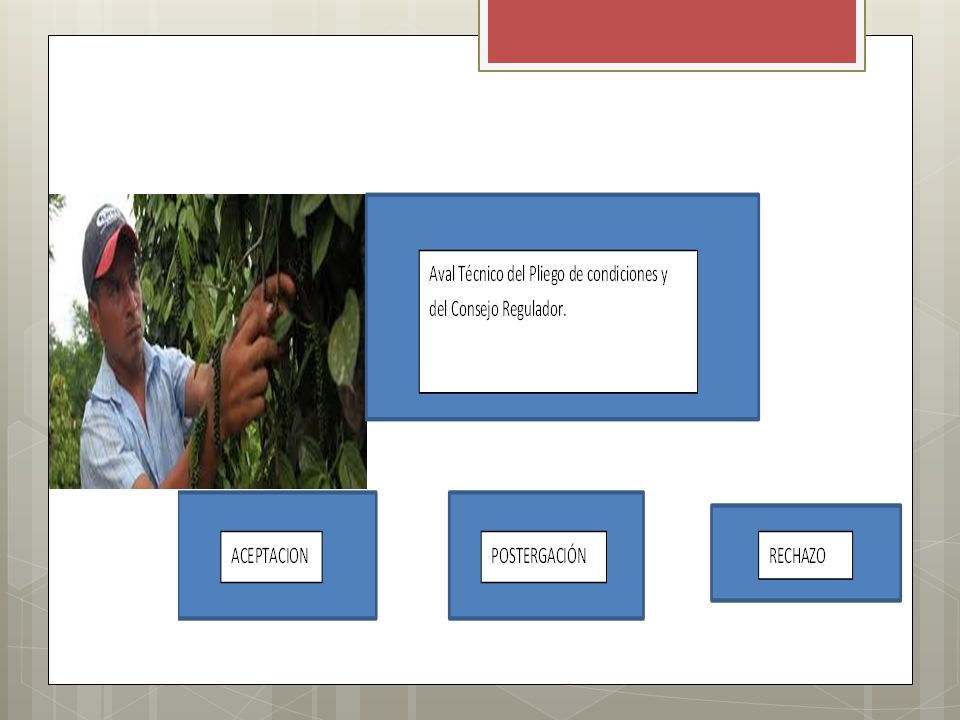 Aval Técnico del Pliego de condiciones y del Consejo Regulador.

ACEPTACION

POSTERGACIÓN

RECHAZO